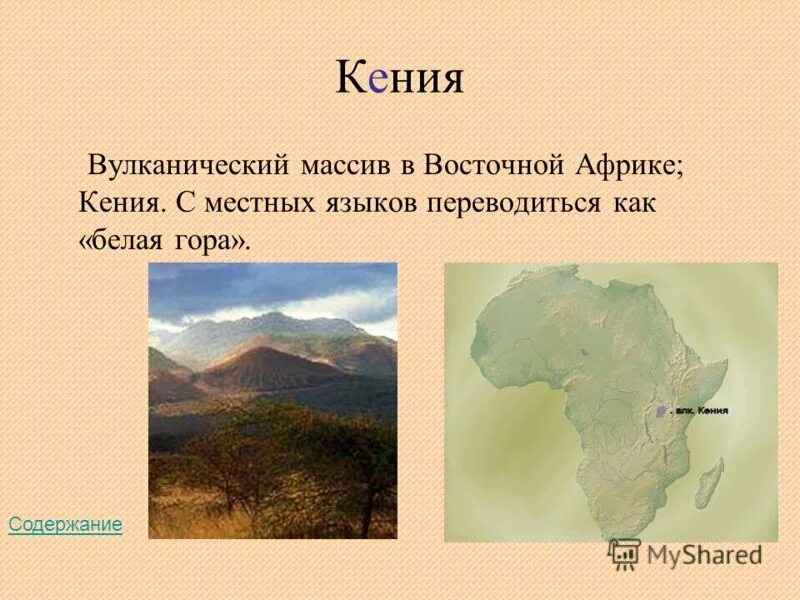 Кения

Вулканический массив в Восточной Африке; Кения. С местных языков переводиться как «белая гора».

. влк. Кения

Содержание

MyShared